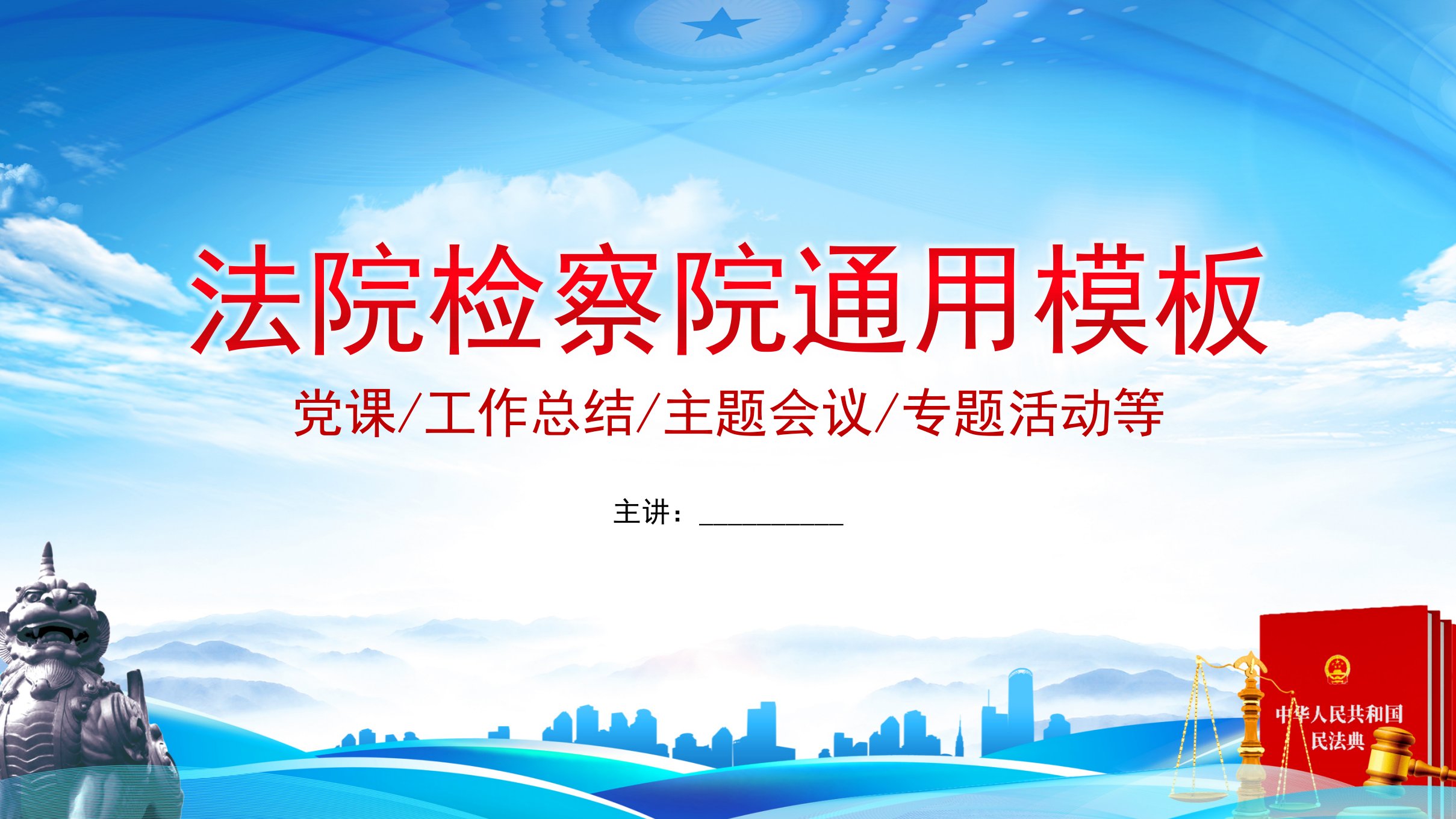 法院检察院通用模板

党课/工作总结/主题会议/专题活动等

主讲：__________

中华人民共和国
民法典